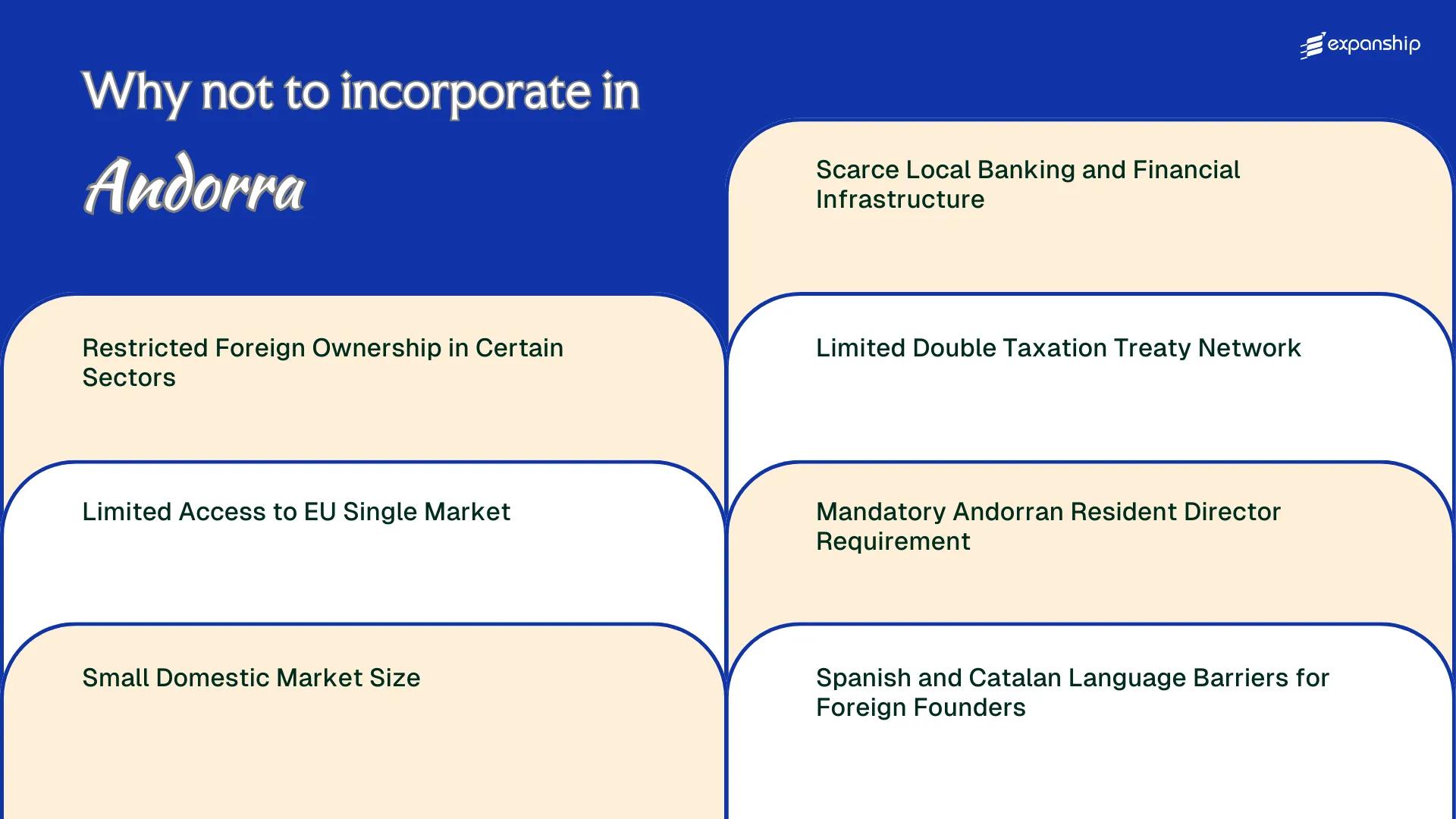 expanship

Why not to incorporate in Andorra

Restricted Foreign Ownership in Certain Sectors

Limited Access to EU Single Market

Small Domestic Market Size

Scarce Local Banking and Financial Infrastructure

Limited Double Taxation Treaty Network

Mandatory Andorran Resident Director Requirement

Spanish and Catalan Language Barriers for Foreign Founders